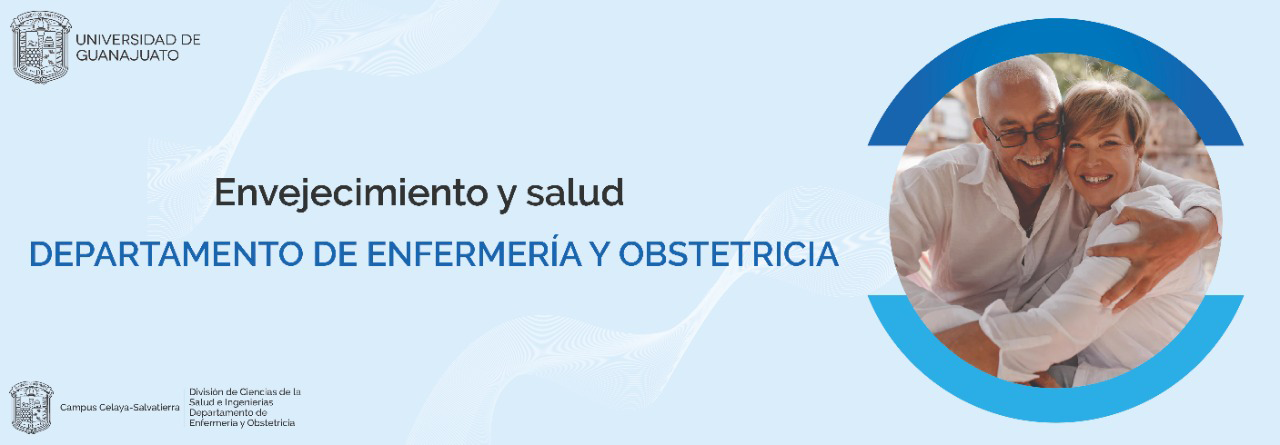 UNIVERSIDAD DE GUANAJUATO

Envejecimiento y salud

DEPARTAMENTO DE ENFERMERÍA Y OBSTETRICIA

Campus Celaya-Salvatierra

División de Ciencias de la Salud e Ingenierías
Departamento de Enfermería y Obstetricia